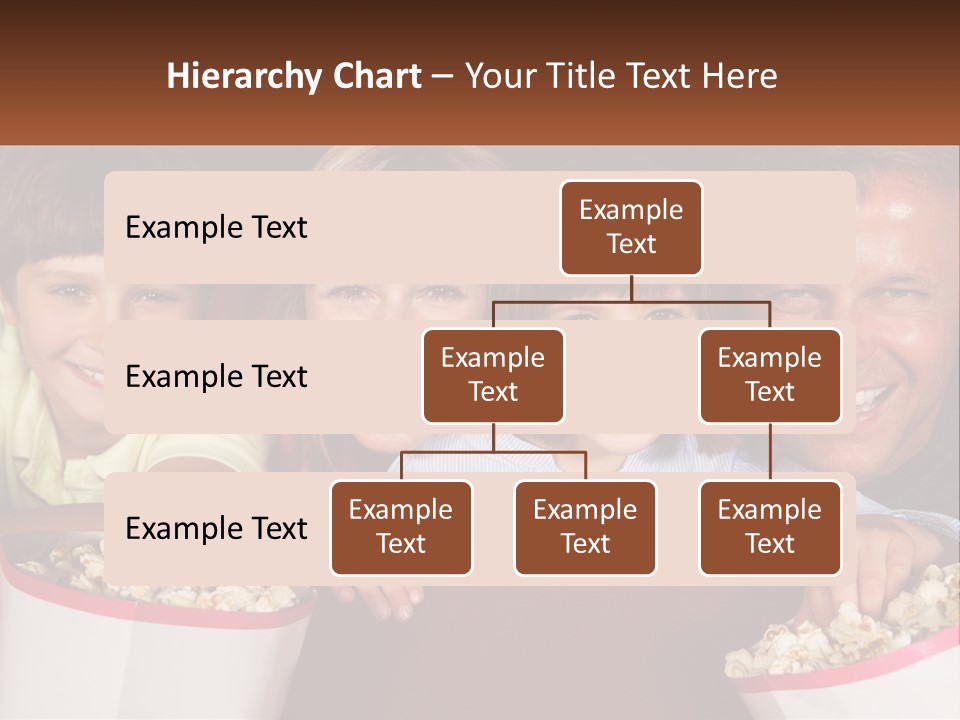 Hierarchy Chart – Your Title Text Here

Example Text

Example Text

Example Text

Example Text

Example Text

Example Text

Example Text

Example Text

Example Text